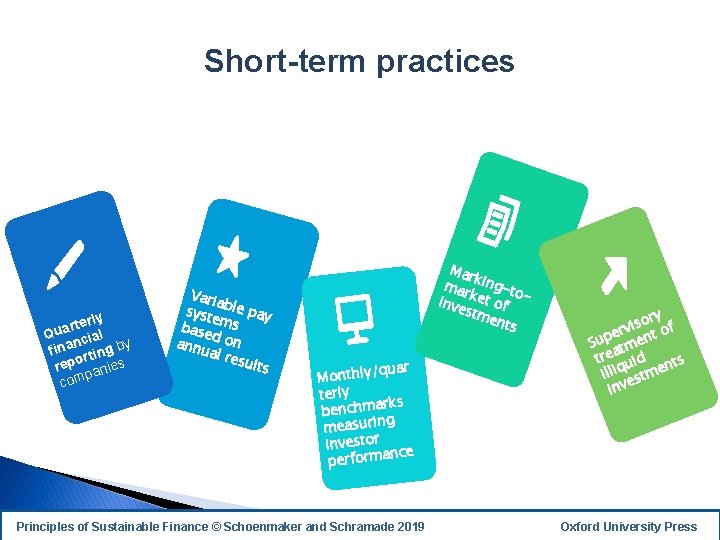 Short-term practices

Quarterly financial reporting by companies

Variable pay systems based on annual results

Monthly/quarterly benchmarks measuring investor performance

Marking-to-market of investments

Supervisory treatment of illiquid investments

Principles of Sustainable Finance © Schoenmaker and Schramade 2019

Oxford University Press